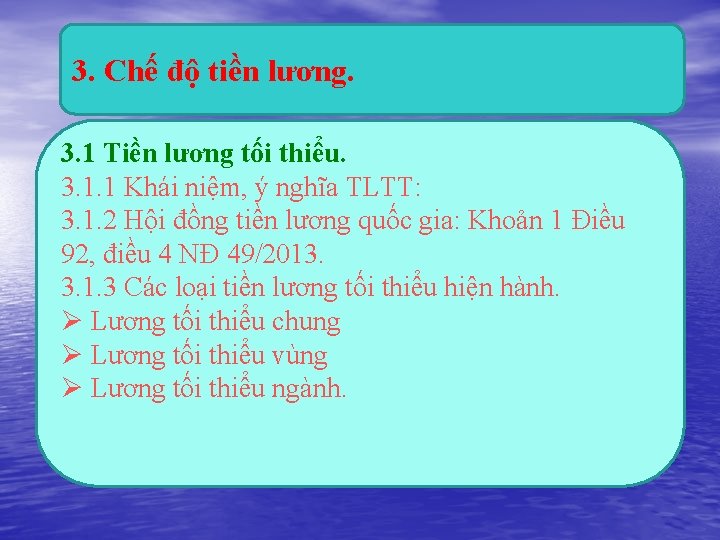 3. Chế độ tiền lương.

3.1 Tiền lương tối thiểu.
3.1.1 Khái niệm, ý nghĩa TLTT:
3.1.2 Hội đồng tiền lương quốc gia: Khoản 1 Điều 92, điều 4 NĐ 49/2013.
3.1.3 Các loại tiền lương tối thiểu hiện hành.
➢ Lương tối thiểu chung
➢ Lương tối thiểu vùng
➢ Lương tối thiểu ngành.